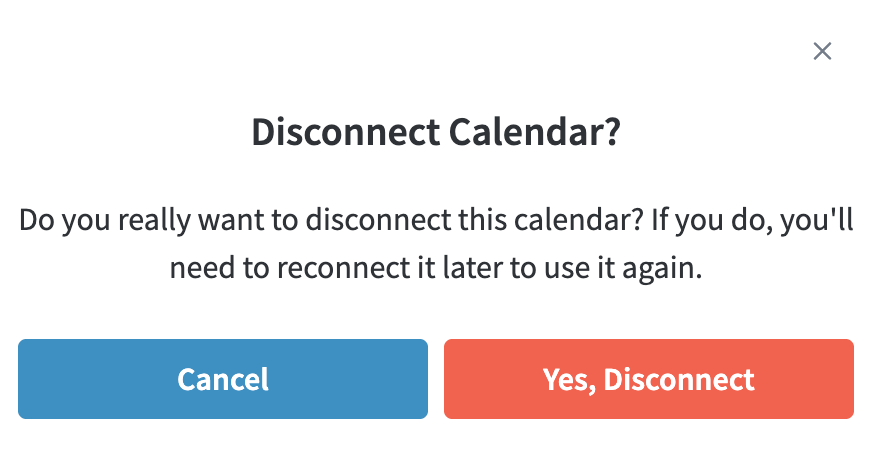 ×

Disconnect Calendar?

Do you really want to disconnect this calendar? If you do, you'll need to reconnect it later to use it again.

Cancel

Yes, Disconnect